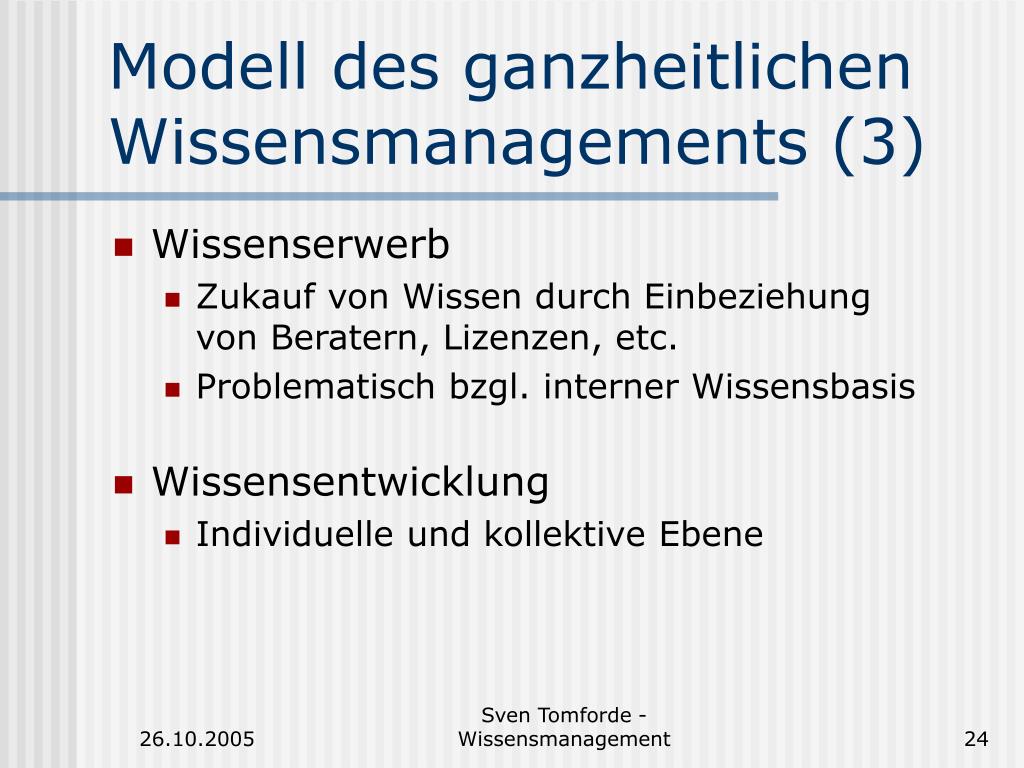 Modell des ganzheitlichen Wissensmanagements (3)

Wissenserwerb
Zukauf von Wissen durch Einbeziehung von Beratern, Lizenzen, etc.
Problematisch bzgl. interner Wissensbasis

Wissensentwicklung
Individuelle und kollektive Ebene

26.10.2005

Sven Tomforde - Wissensmanagement

24